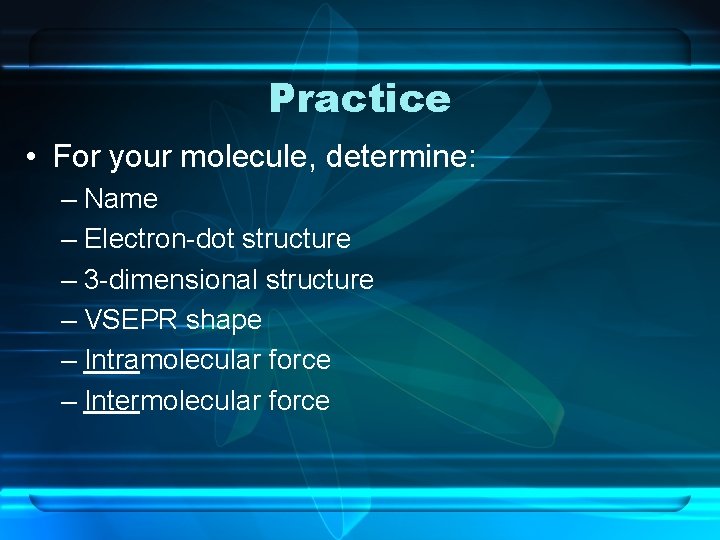 Practice

• For your molecule, determine:
– Name
– Electron-dot structure
– 3-dimensional structure
– VSEPR shape
– Intramolecular force
– Intermolecular force